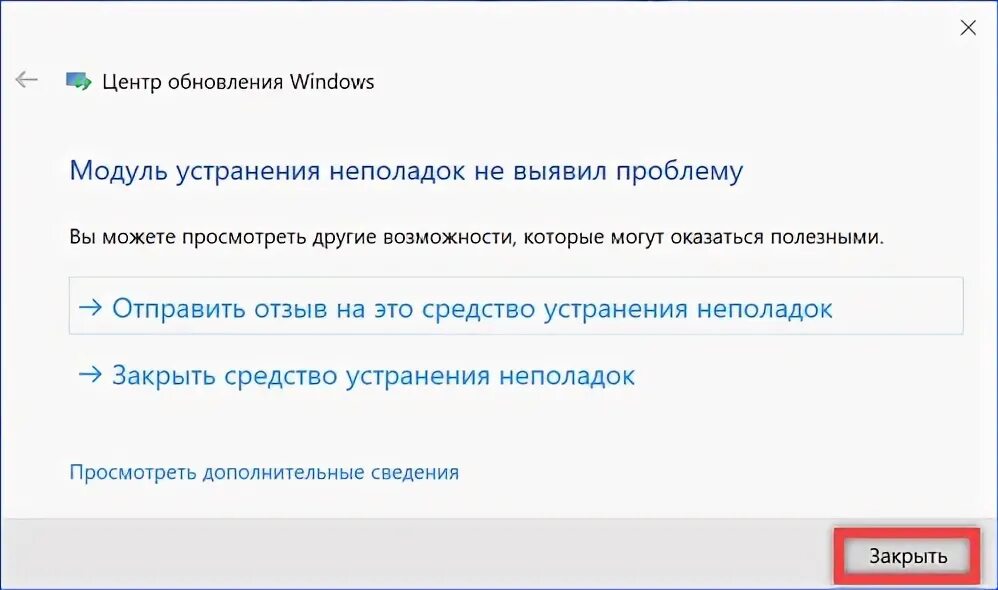 Центр обновления Windows

Модуль устранения неполадок не выявил проблему

Вы можете просмотреть другие возможности, которые могут оказаться полезными.

→ Отправить отзыв на это средство устранения неполадок

→ Закрыть средство устранения неполадок

Просмотреть дополнительные сведения

Закрыть